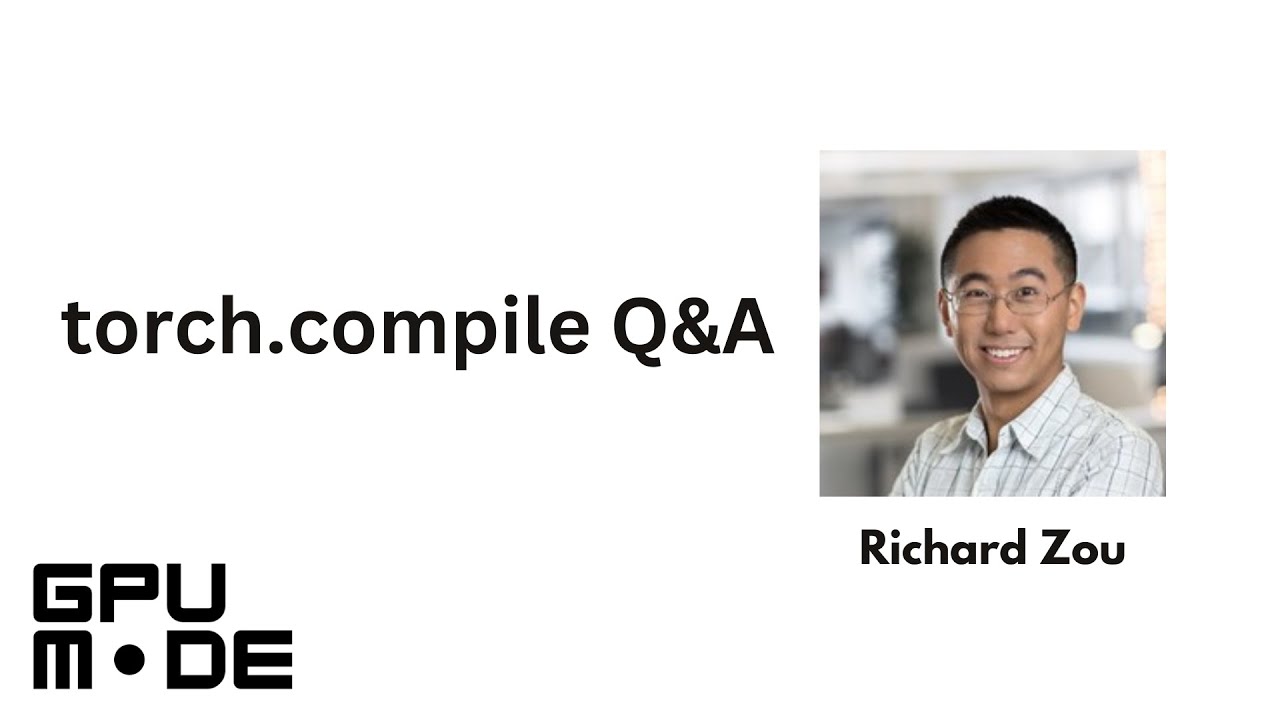 torch.compile Q&A

Richard Zou

GPU
M•DE